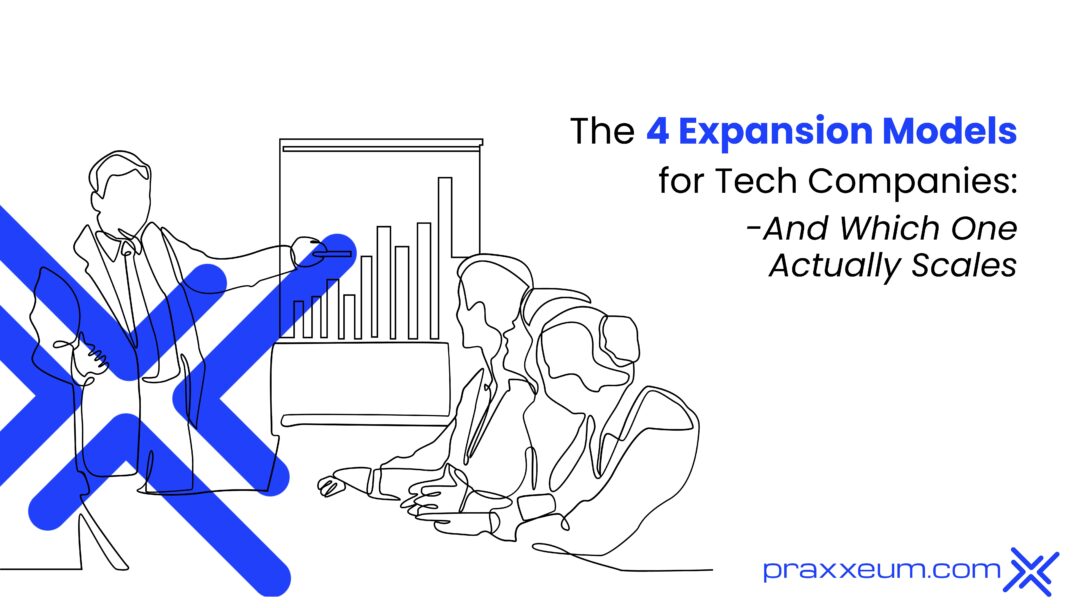 The 4 Expansion Models for Tech Companies:
-And Which One Actually Scales

praxxeum.com